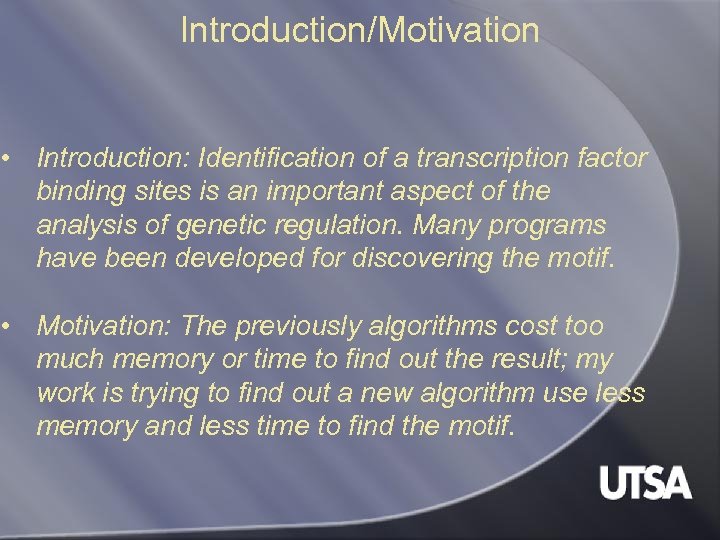 Introduction/Motivation

• Introduction: Identification of a transcription factor binding sites is an important aspect of the analysis of genetic regulation. Many programs have been developed for discovering the motif.

• Motivation: The previously algorithms cost too much memory or time to find out the result; my work is trying to find out a new algorithm use less memory and less time to find the motif.

UTSA